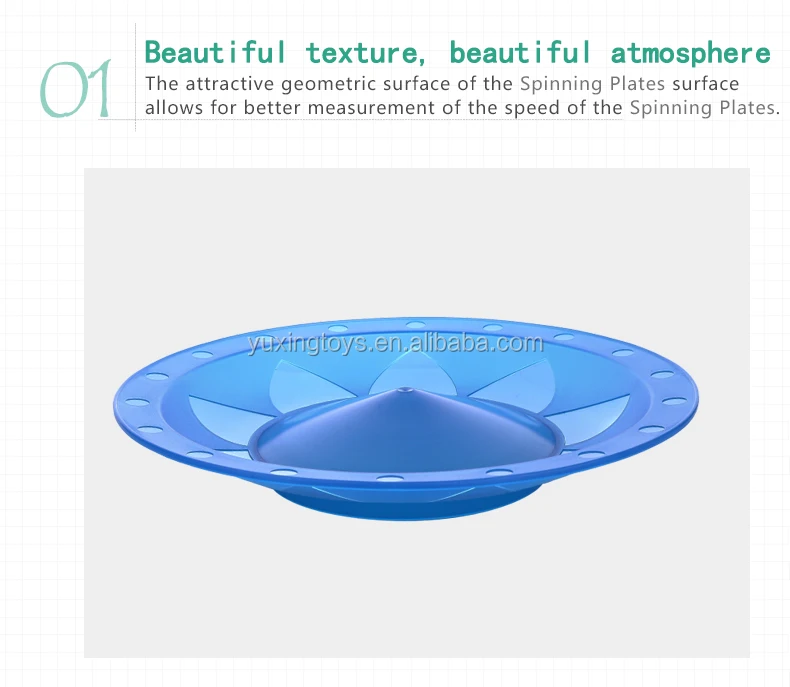 01

Beautiful texture, beautiful atmosphere

The attractive geometric surface of the Spinning Plates surface allows for better measurement of the speed of the Spinning Plates.

yuxingtoys.en.alibaba.com